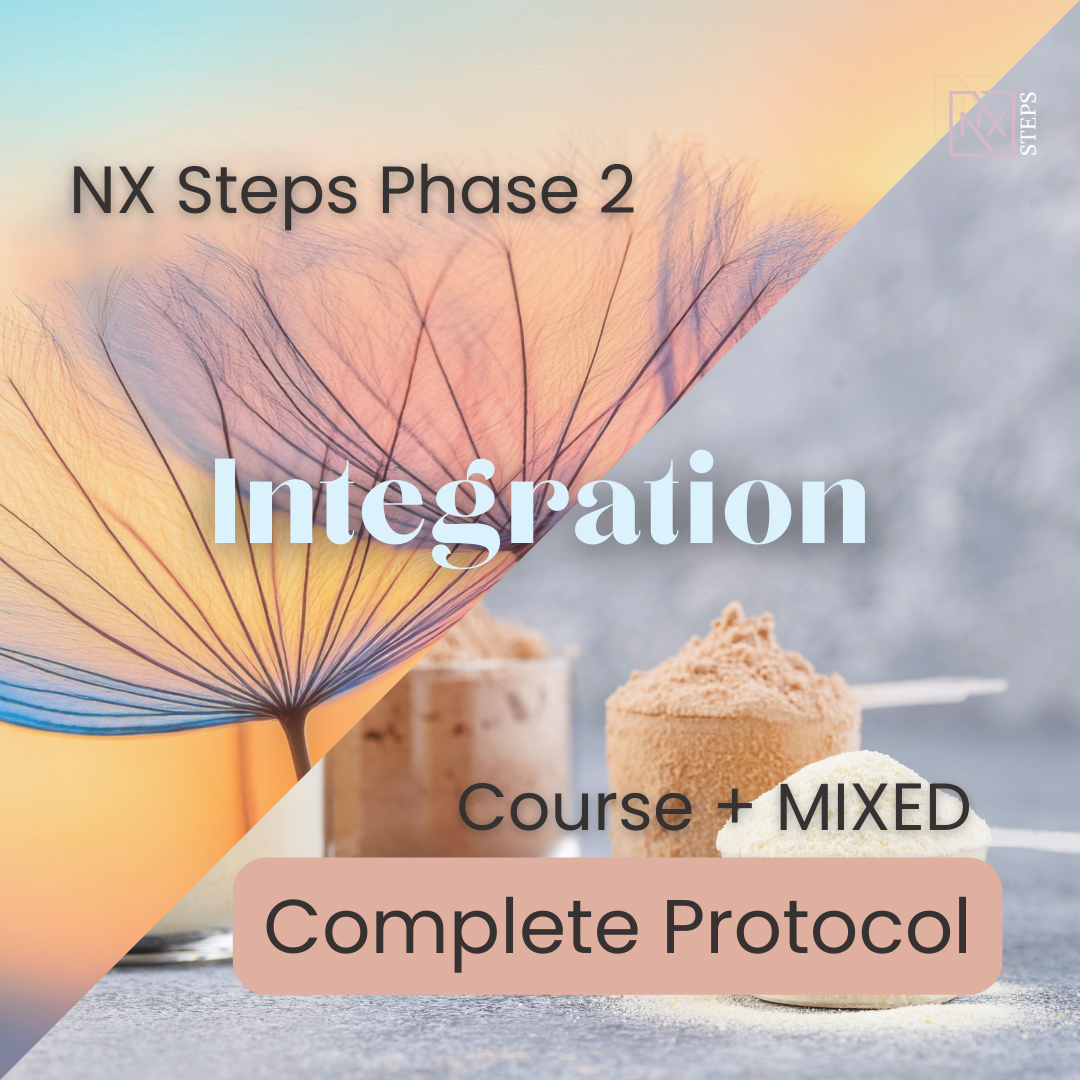 NX STEPS

NX Steps Phase 2

Integration

Course + MIXED

Complete Protocol